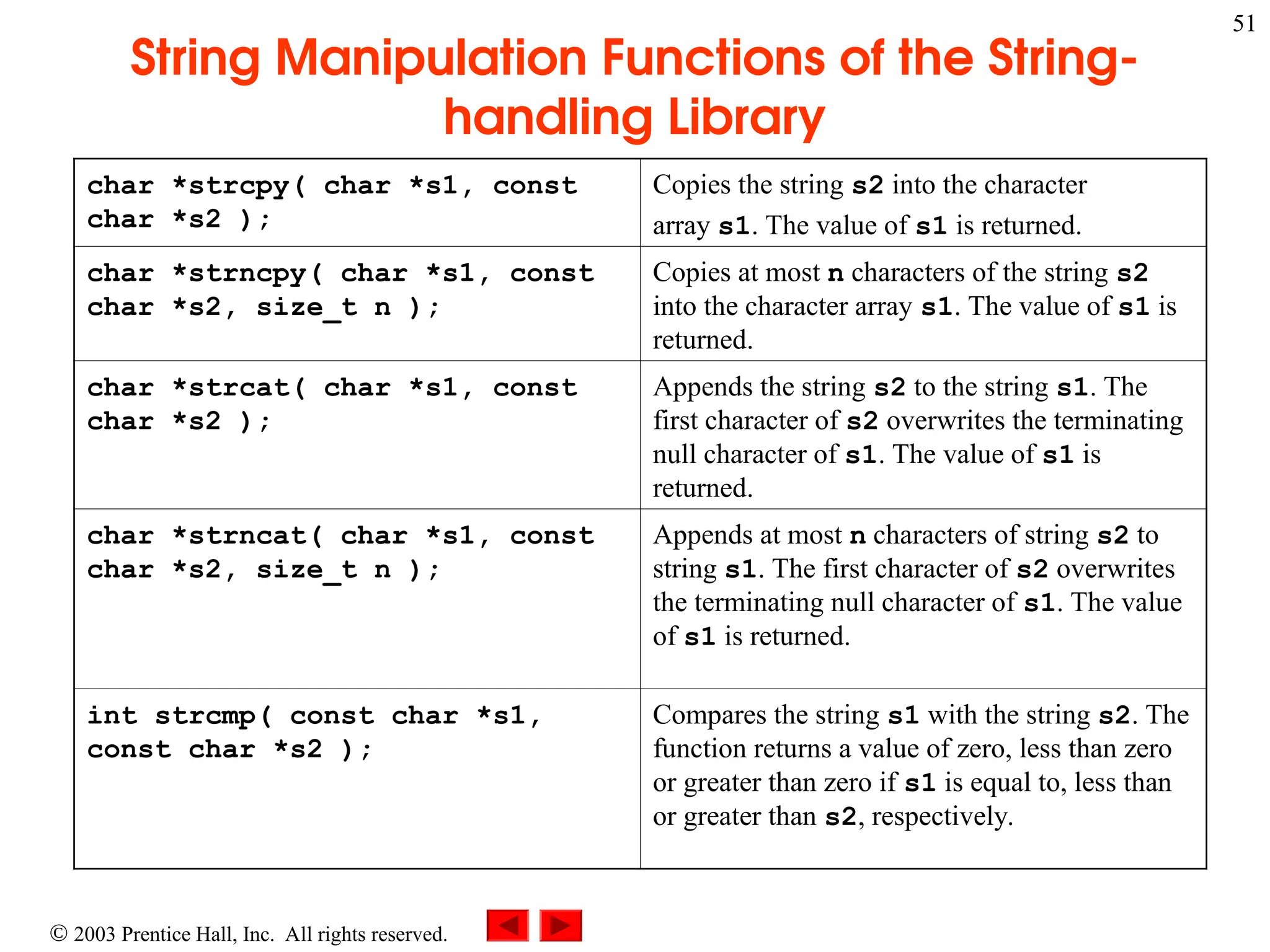 51

String Manipulation Functions of the String-handling Library

| | |
|---|---|
| char *strcpy( char *s1, const char *s2 ); | Copies the string s2 into the character array s1. The value of s1 is returned. |
| char *strncpy( char *s1, const char *s2, size_t n ); | Copies at most n characters of the string s2 into the character array s1. The value of s1 is returned. |
| char *strcat( char *s1, const char *s2 ); | Appends the string s2 to the string s1. The first character of s2 overwrites the terminating null character of s1. The value of s1 is returned. |
| char *strncat( char *s1, const char *s2, size_t n ); | Appends at most n characters of string s2 to string s1. The first character of s2 overwrites the terminating null character of s1. The value of s1 is returned. |
| int strcmp( const char *s1, const char *s2 ); | Compares the string s1 with the string s2. The function returns a value of zero, less than zero or greater than zero if s1 is equal to, less than or greater than s2, respectively. |

© 2003 Prentice Hall, Inc. All rights reserved.